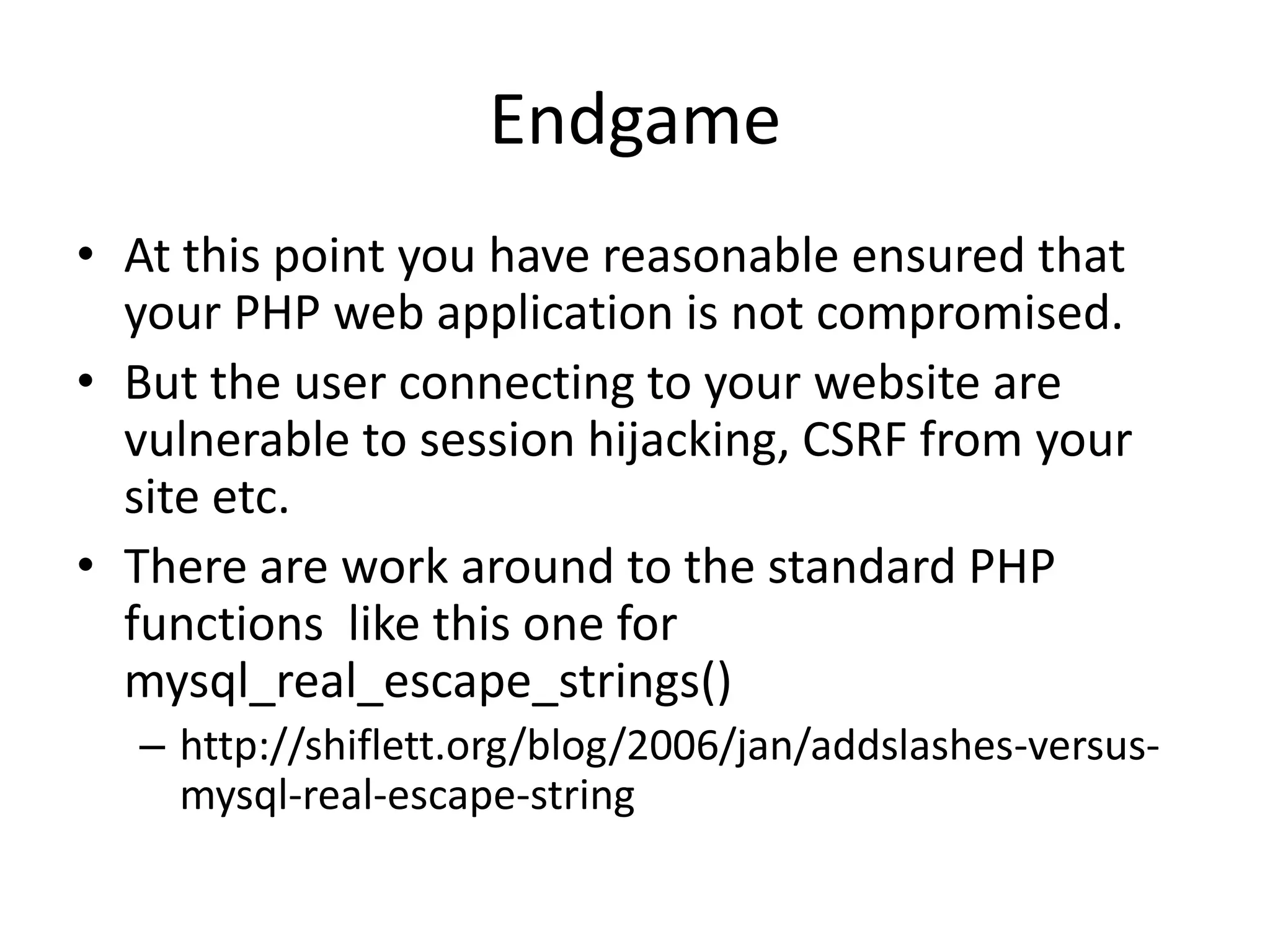 Endgame

• At this point you have reasonable ensured that your PHP web application is not compromised.
• But the user connecting to your website are vulnerable to session hijacking, CSRF from your site etc.
• There are work around to the standard PHP functions  like this one for mysql_real_escape_strings()
– http://shiflett.org/blog/2006/jan/addslashes-versus-mysql-real-escape-string